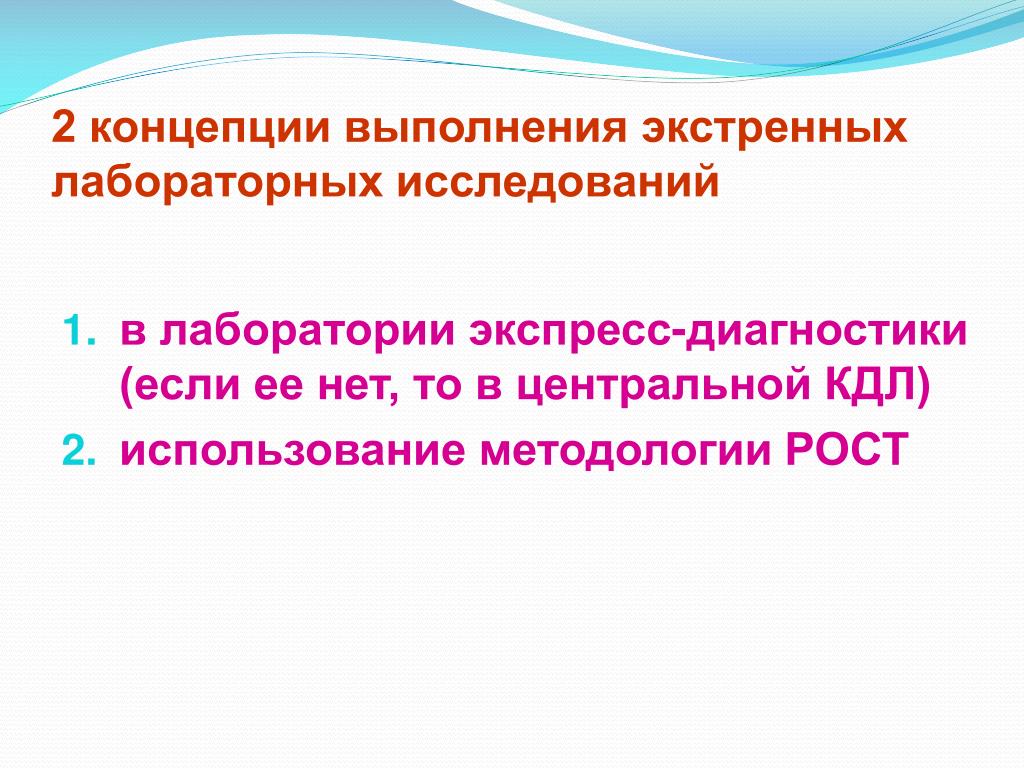 2 концепции выполнения экстренных лабораторных исследований

1. в лаборатории экспресс-диагностики (если ее нет, то в центральной КДЛ)
2. использование методологии РОСТ